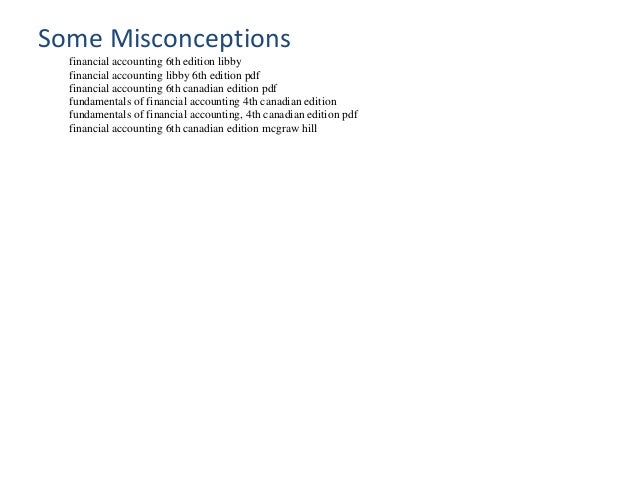 Some Misconceptions

financial accounting 6th edition libby
financial accounting libby 6th edition pdf
financial accounting 6th canadian edition pdf
fundamentals of financial accounting 4th canadian edition
fundamentals of financial accounting, 4th canadian edition pdf
financial accounting 6th canadian edition mcgraw hill